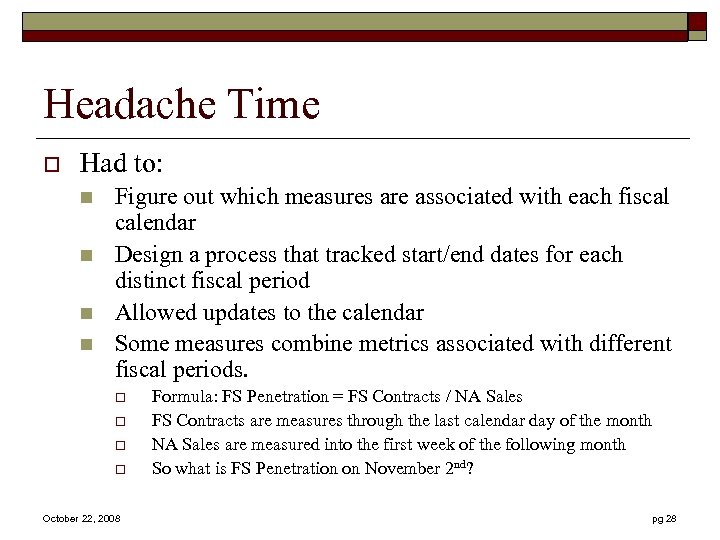 Headache Time

Had to:

Figure out which measures are associated with each fiscal calendar

Design a process that tracked start/end dates for each distinct fiscal period

Allowed updates to the calendar

Some measures combine metrics associated with different fiscal periods.

Formula: FS Penetration = FS Contracts / NA Sales

FS Contracts are measures through the last calendar day of the month

NA Sales are measured into the first week of the following month

So what is FS Penetration on November 2$^{nd}$?

October 22, 2008

pg 28